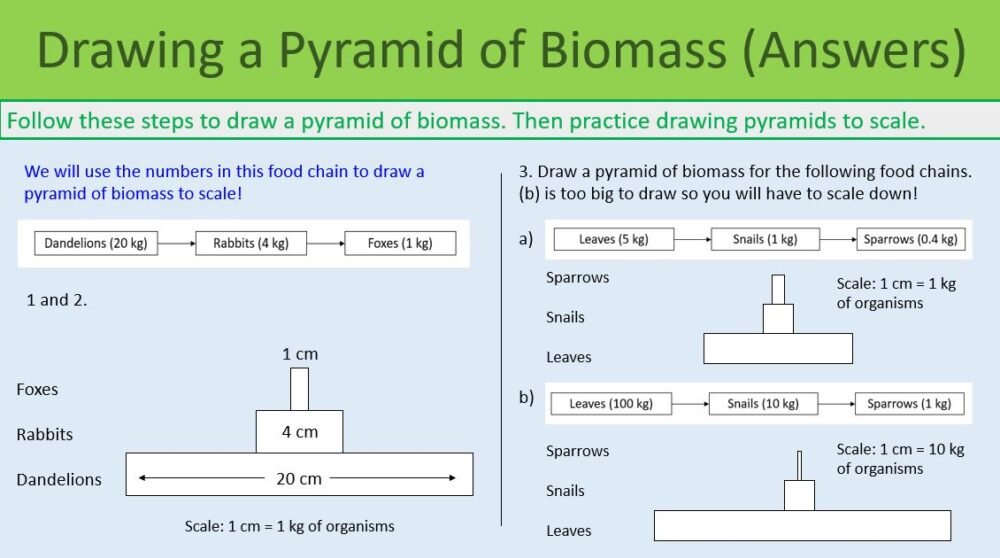 Drawing a Pyramid of Biomass (Answers)

Follow these steps to draw a pyramid of biomass. Then practice drawing pyramids to scale.

We will use the numbers in this food chain to draw a pyramid of biomass to scale!

Dandelions (20 kg) → Rabbits (4 kg) → Foxes (1 kg)

1 and 2.

1 cm

Foxes

Rabbits

4 cm

Dandelions

20 cm

Scale: 1 cm = 1 kg of organisms

3. Draw a pyramid of biomass for the following food chains. (b) is too big to draw so you will have to scale down!

a) Leaves (5 kg) → Snails (1 kg) → Sparrows (0.4 kg)

Sparrows

Snails

Leaves

Scale: 1 cm = 1 kg of organisms

b) Leaves (100 kg) → Snails (10 kg) → Sparrows (1 kg)

Sparrows

Snails

Leaves

Scale: 1 cm = 10 kg of organisms